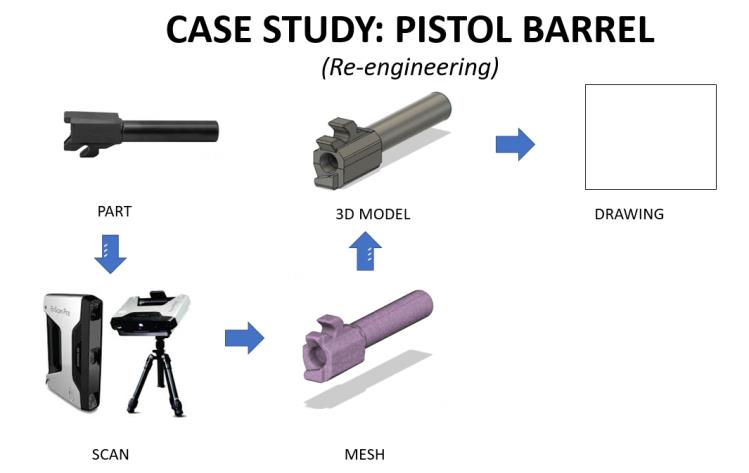 CASE STUDY: PISTOL BARREL
(Re-engineering)

PART

3D MODEL

DRAWING

EinScan Pro

SCAN

MESH